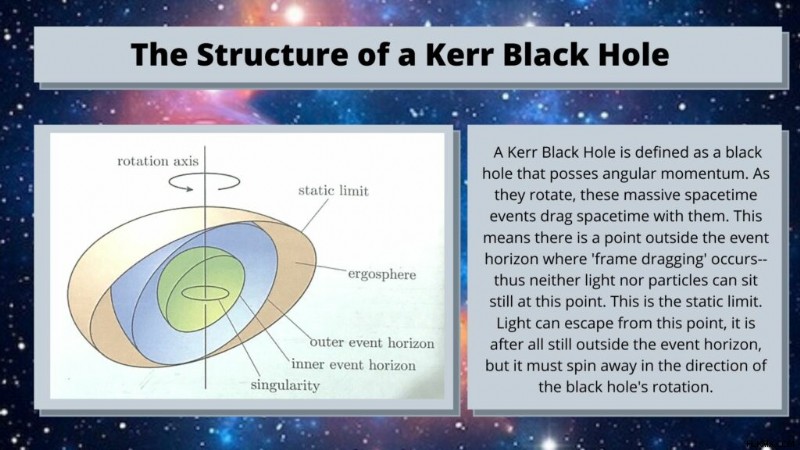 The Structure of a Kerr Black Hole

rotation axis
static limit
ergosphere
outer event horizon
inner event horizon
singularity

A Kerr Black Hole is defined as a black hole that posses angular momentum. As they rotate, these massive spacetime events drag spacetime with them. This means there is a point outside the event horizon where 'frame dragging' occurs-- thus neither light nor particles can sit still at this point. This is the static limit. Light can escape from this point, it is after all still outside the event horizon, but it must spin away in the direction of the black hole's rotation.